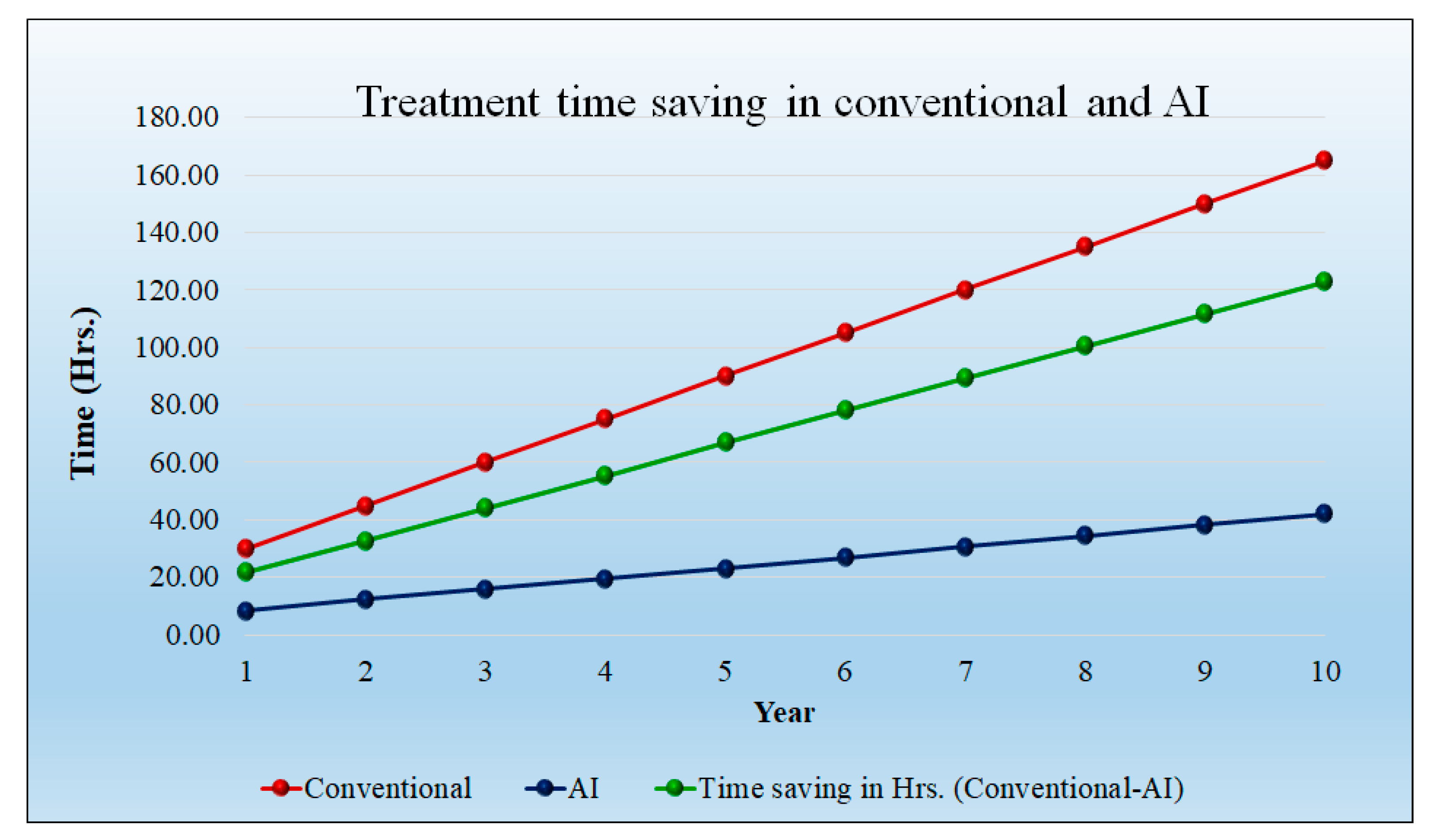 Treatment time saving in conventional and AI

Time (Hrs.)

180.00
160.00
140.00
120.00
100.00
80.00
60.00
40.00
20.00
0.00

1 2 3 4 5 6 7 8 9 10

Year

Conventional AI Time saving in Hrs. (Conventional-AI)